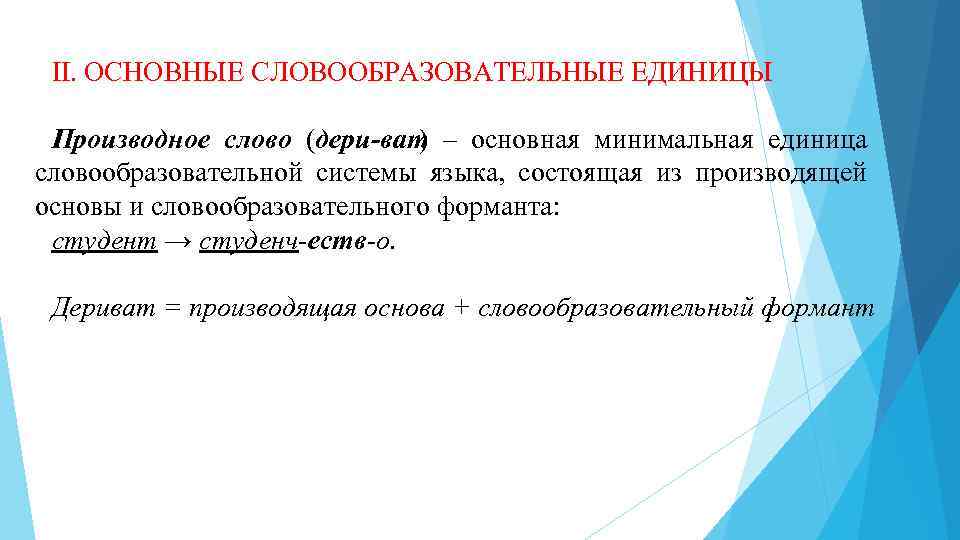 II. ОСНОВНЫЕ СЛОВООБРАЗОВАТЕЛЬНЫЕ ЕДИНИЦЫ

Производное слово (дери-ват) – основная минимальная единица словообразовательной системы языка, состоящая из производящей основы и словообразовательного форманта:
студент → студенч-еств-о.

Дериват = производящая основа + словообразовательный формант